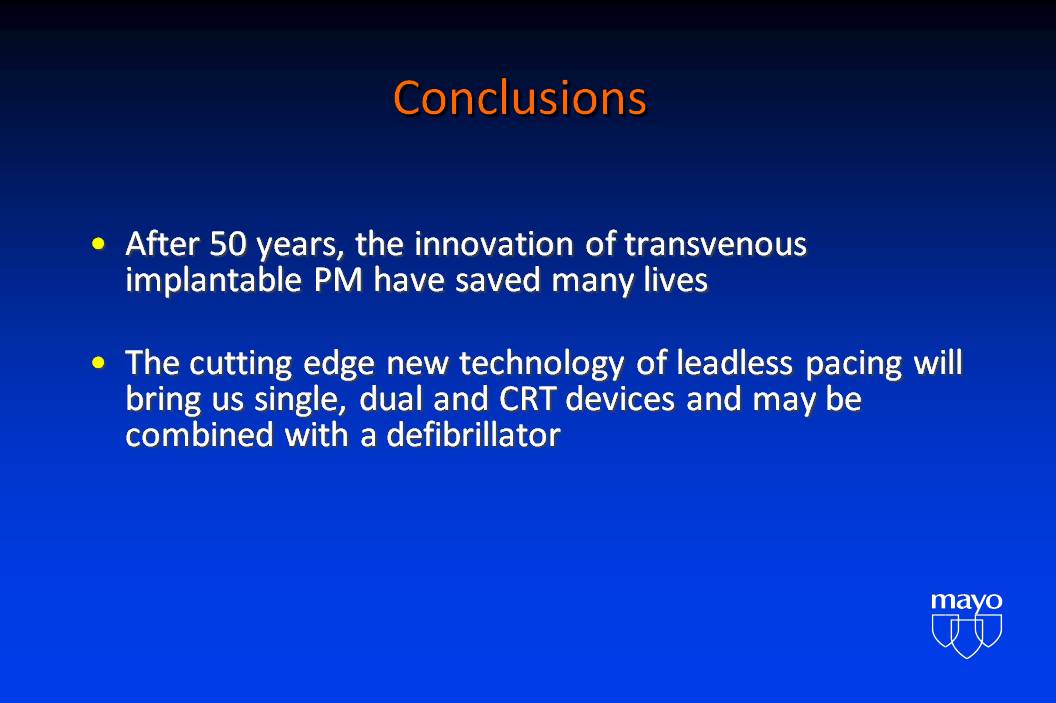 Conclusions

• After 50 years, the innovation of transvenous implantable PM have saved many lives

• The cutting edge new technology of leadless pacing will bring us single, dual and CRT devices and may be combined with a defibrillator

mayo